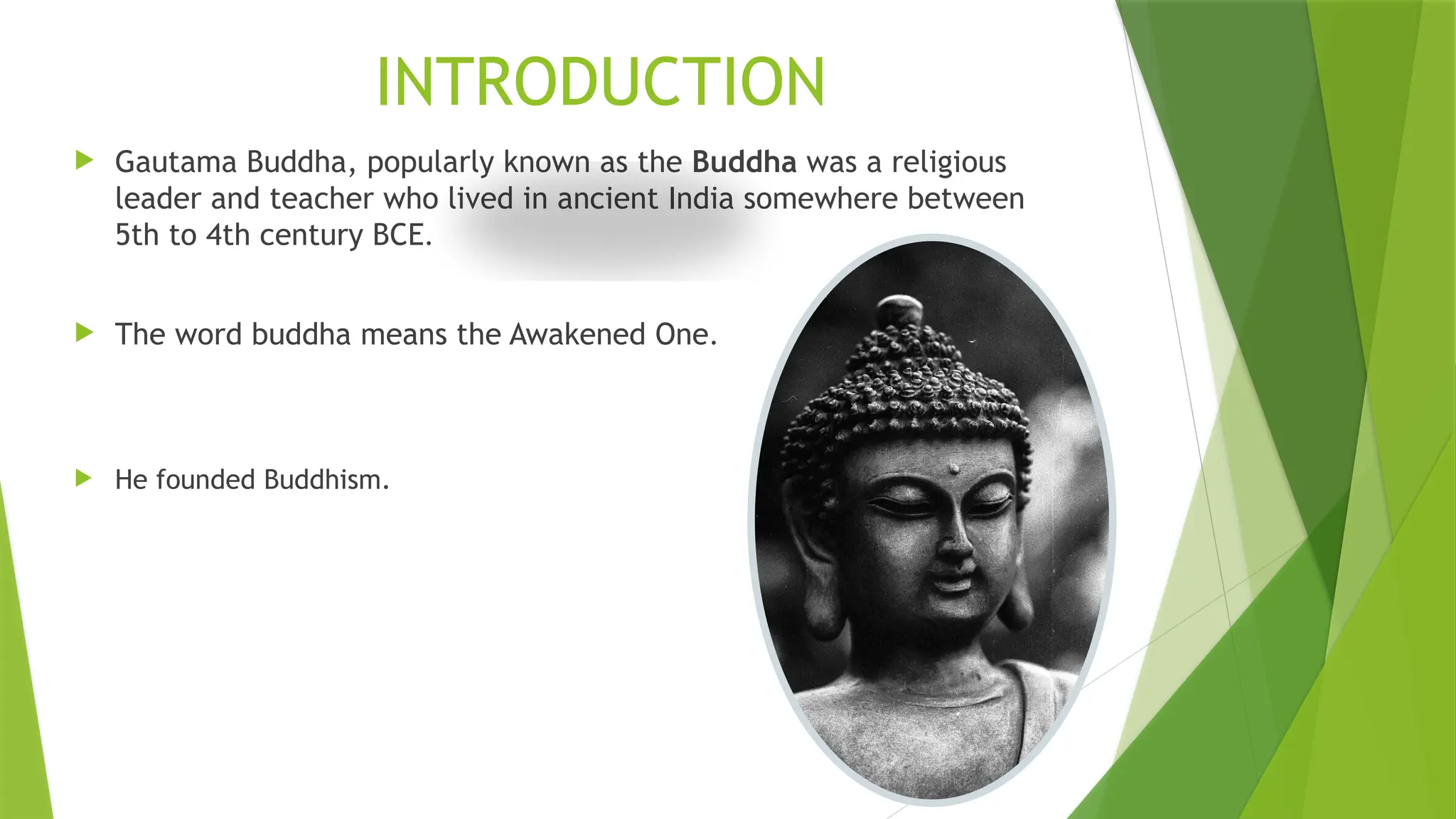 INTRODUCTION

Gautama Buddha, popularly known as the Buddha was a religious leader and teacher who lived in ancient India somewhere between 5th to 4th century BCE.

The word buddha means the Awakened One.

He founded Buddhism.